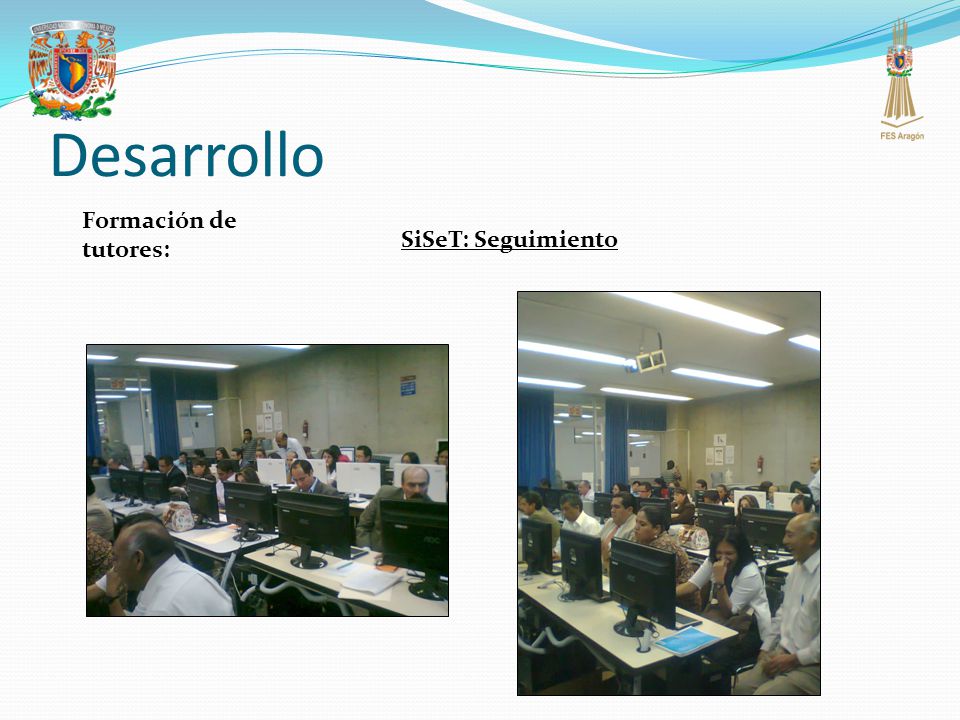 FES Aragón

Desarrollo

Formación de tutores:

SiSeT: Seguimiento